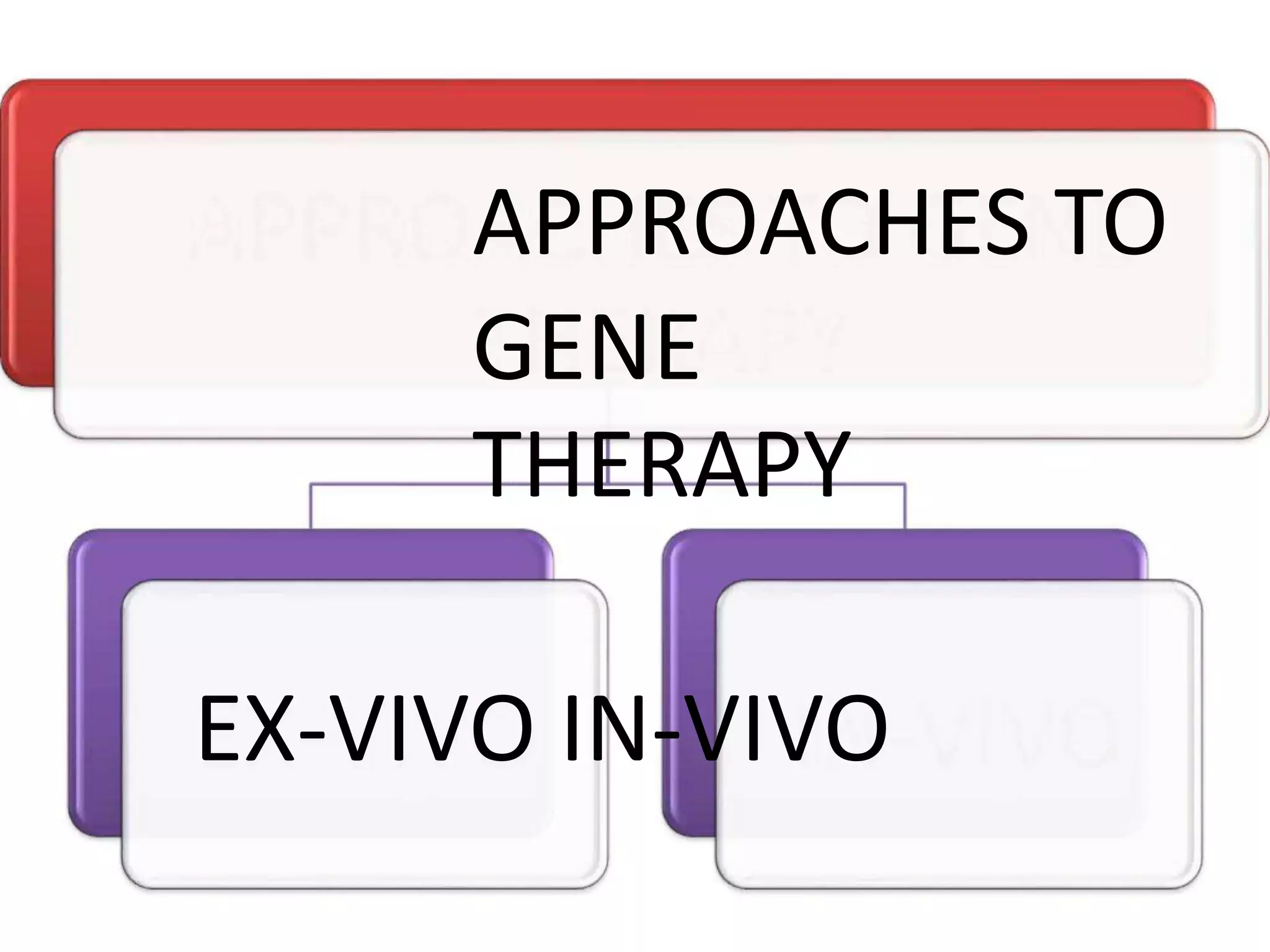 APPROACHES TO GENE THERAPY

EX-VIVO IN-VIVO